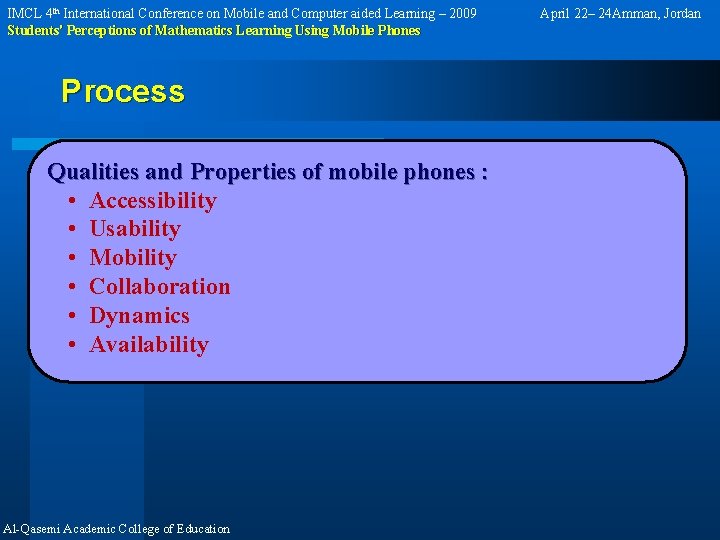 IMCL 4th International Conference on Mobile and Computer aided Learning – 2009 April 22– 24Amman, Jordan
Students' Perceptions of Mathematics Learning Using Mobile Phones

Process

Qualities and Properties of mobile phones :
• Accessibility
• Usability
• Mobility
• Collaboration
• Dynamics
• Availability

Al-Qasemi Academic College of Education